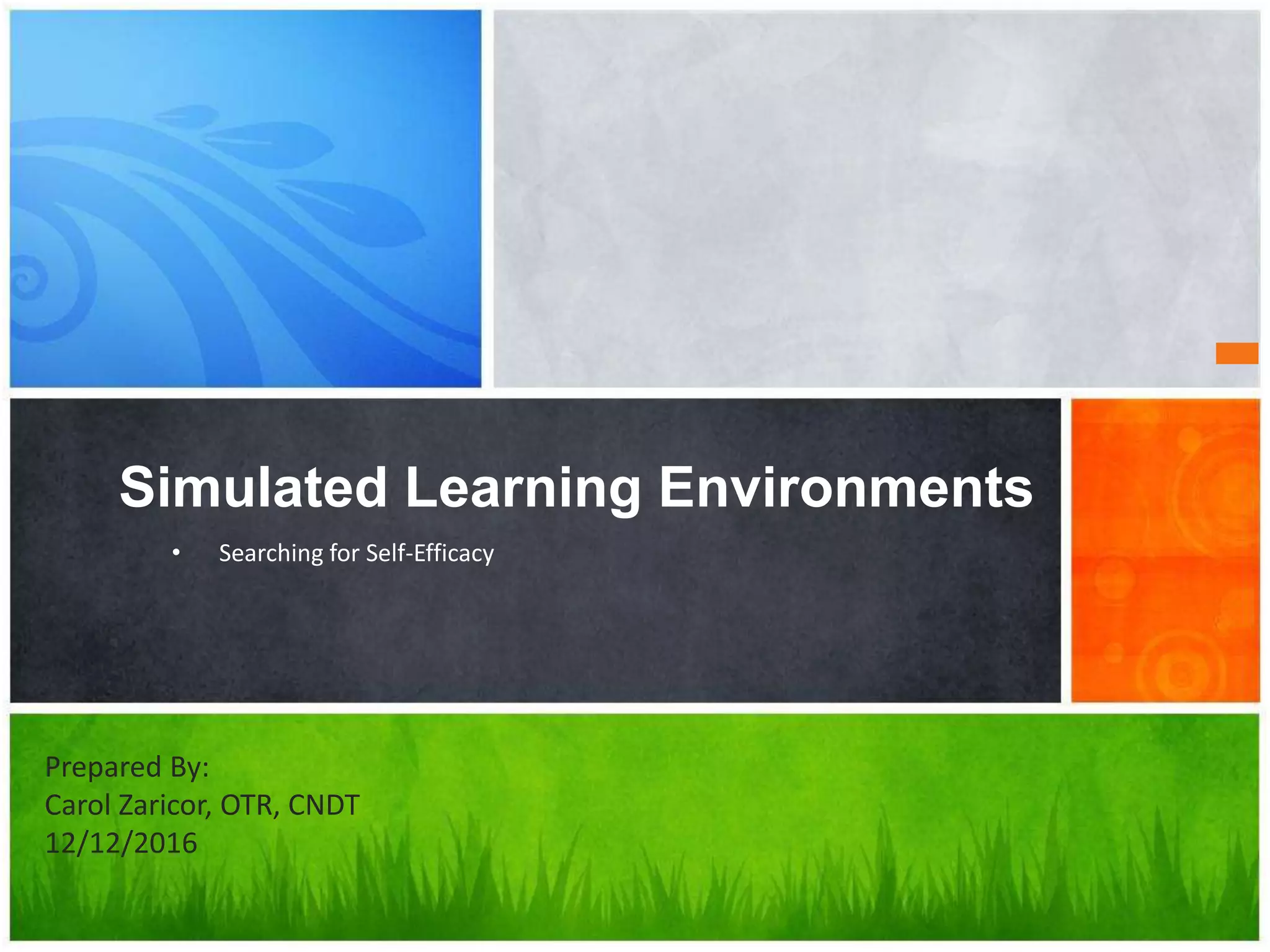 Simulated Learning Environments

• Searching for Self-Efficacy

Prepared By:
Carol Zaricor, OTR, CNDT
12/12/2016